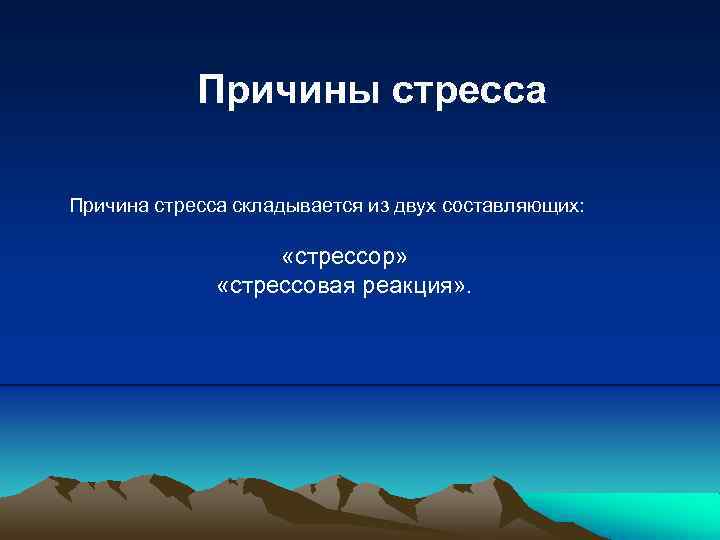 Причины стресса

Причина стресса складывается из двух составляющих:

«стрессор»
«стрессовая реакция».